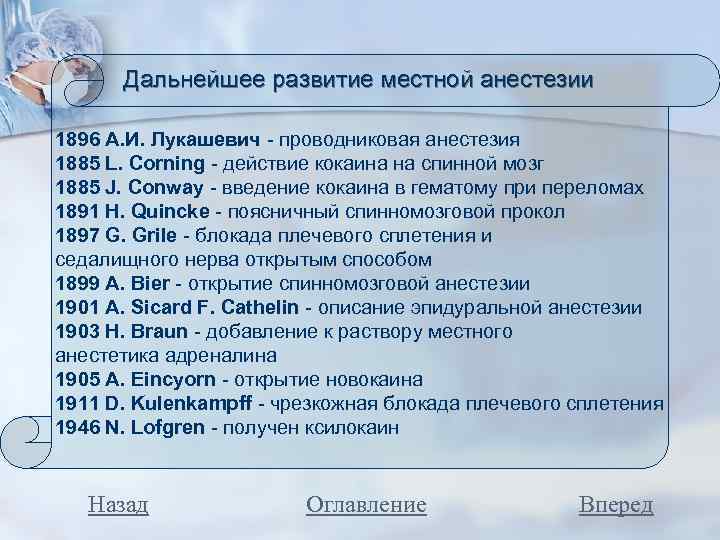 Дальнейшее развитие местной анестезии

1896 А.И. Лукашевич - проводниковая анестезия
1885 L. Corning - действие кокаина на спинной мозг
1885 J. Conway - введение кокаина в гематому при переломах
1891 H. Quincke - поясничный спинномозговой прокол
1897 G. Grile - блокада плечевого сплетения и седалищного нерва открытым способом
1899 A. Bier - открытие спинномозговой анестезии
1901 A. Sicard F. Cathelin - описание эпидуральной анестезии
1903 H. Braun - добавление к раствору местного анестетика адреналина
1905 A. Eincyorn - открытие новокаина
1911 D. Kulenkampff - чрезкожная блокада плечевого сплетения
1946 N. Lofgren - получен ксилокаин

Назад Оглавление Вперед